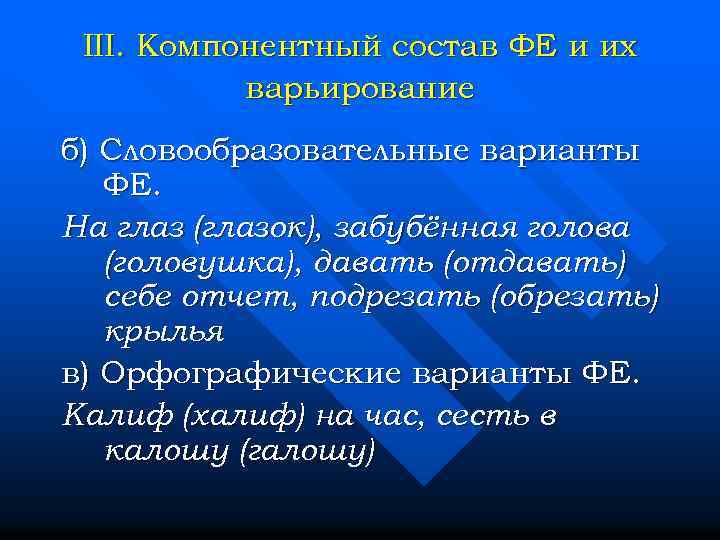 III. Компонентный состав ФЕ и их варьирование

б) Словообразовательные варианты ФЕ.

На глаз (глазок), забубённая голова (головушка), давать (отдавать) себе отчет, подрезать (обрезать) крылья

в) Орфографические варианты ФЕ.

Калиф (халиф) на час, сесть в калошу (галошу)